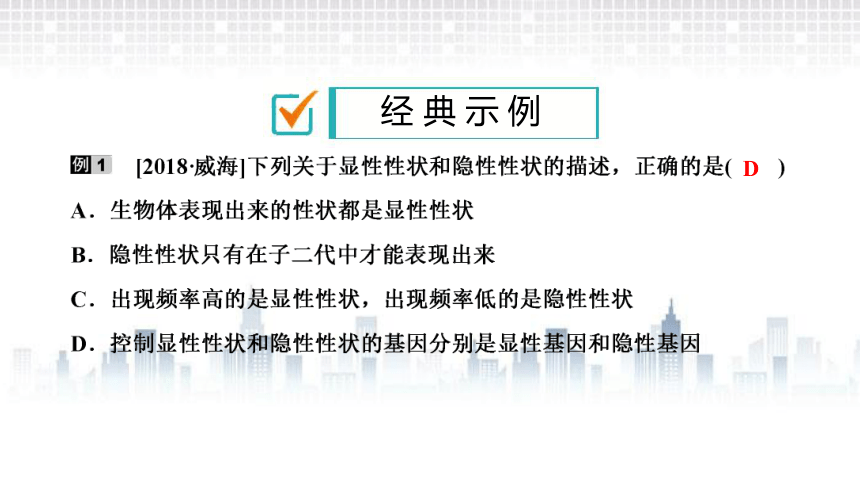 经典示例

例1 [2018·威海]下列关于显性性状和隐性性状的描述，正确的是( D )

A．生物体表现出来的性状都是显性性状

B．隐性性状只有在子二代中才能表现出来

C．出现频率高的是显性性状，出现频率低的是隐性性状

D．控制显性性状和隐性性状的基因分别是显性基因和隐性基因